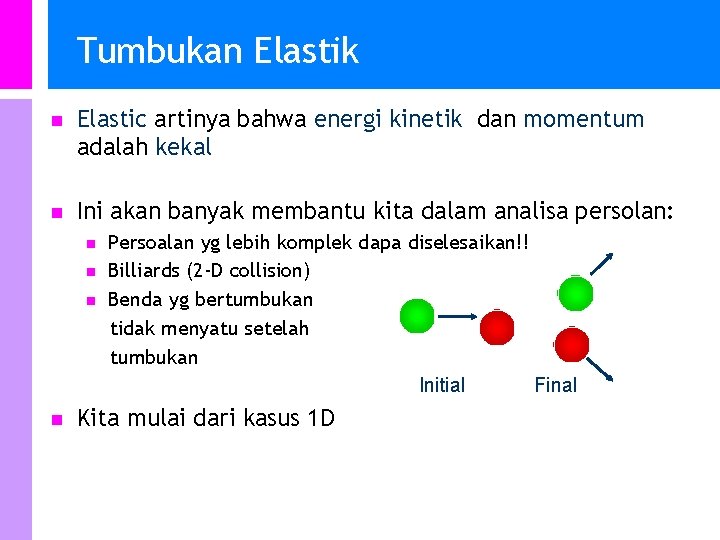 Tumbukan Elastik

Elastic artinya bahwa energi kinetik dan momentum adalah kekal

Ini akan banyak membantu kita dalam analisa persolan:

Persoalan yg lebih komplek dapa diselesaikan!!

Billiards (2-D collision)

Benda yg bertumbukan tidak menyatu setelah tumbukan

Initial

Final

Kita mulai dari kasus 1D